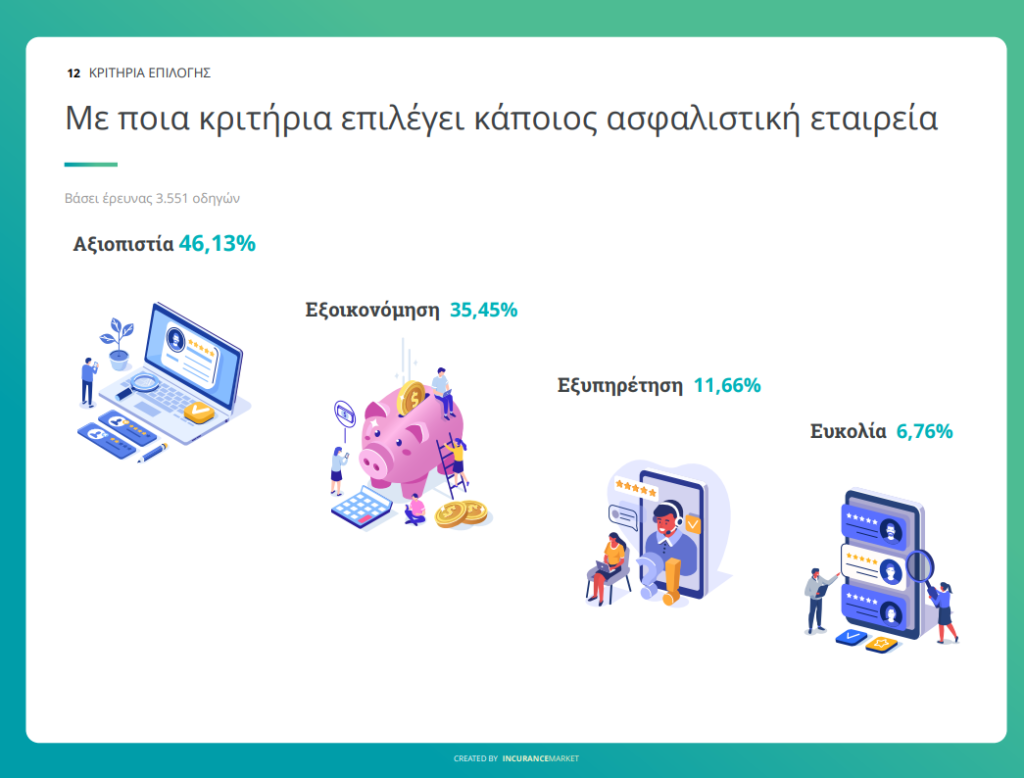 12 ΚΡΙΤΗΡΙΑ ΕΠΙΛΟΓΗΣ

Με ποια κριτήρια επιλέγει κάποιος ασφαλιστική εταιρεία

Βάσει έρευνας 3.551 οδηγών

Αξιοπιστία 46,13%

Εξοικονόμηση 35,45%

Εξυπηρέτηση 11,66%

Ευκολία 6,76%

CREATED BY INCURANCEMARKET